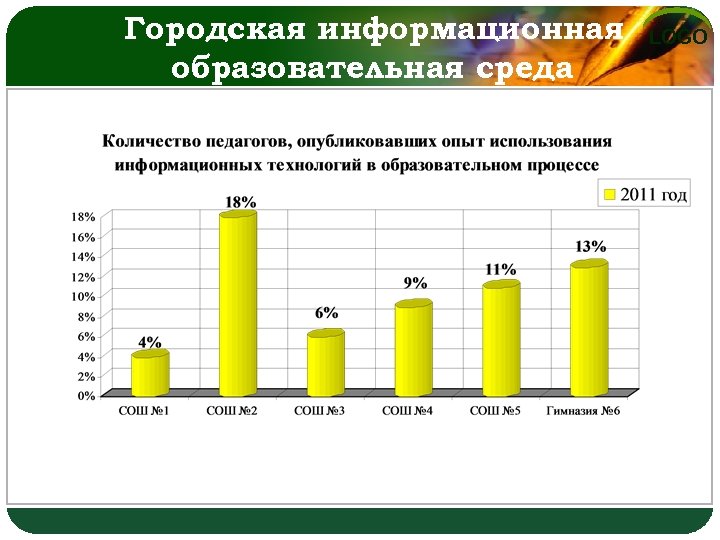 Городская информационная образовательная среда

LOGO

Количество педагогов, опубликовавших опыт использования информационных технологий в образовательном процессе

2011 год

18%
16%
14%
12%
10%
8%
6%
4%
2%
0%

4%
18%
6%
9%
11%
13%

СОШ №1
СОШ №2
СОШ №3
СОШ №4
СОШ №5
Гимназия №6